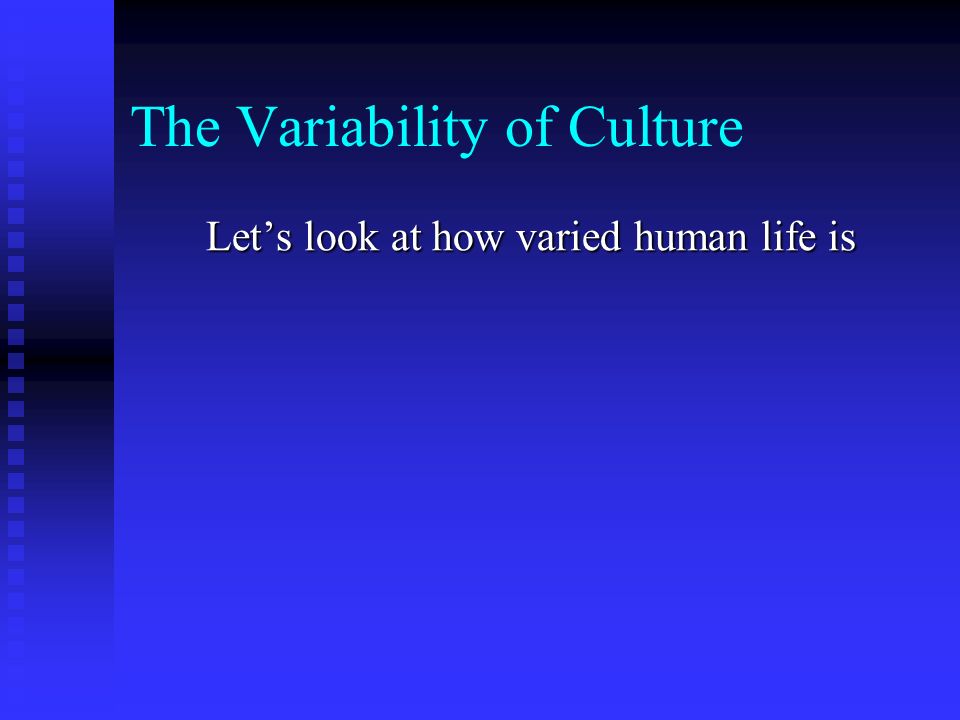 The Variability of Culture

Let’s look at how varied human life is